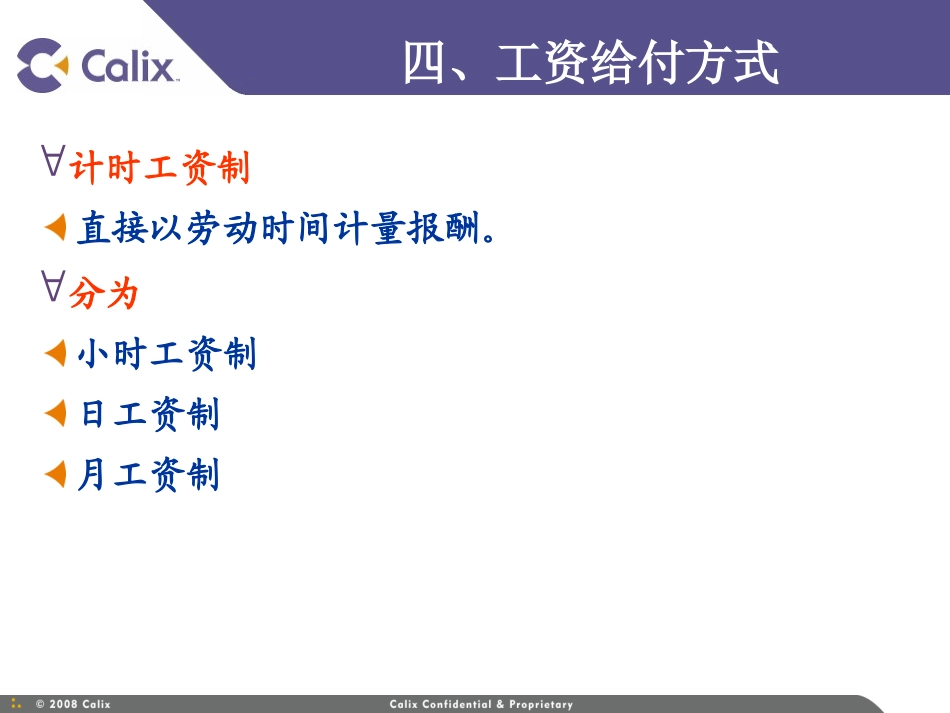 Calix

四、工资给付方式

∀计时工资制

直接以劳动时间计量报酬。

∀分为

小时工资制

日工资制

月工资制

© 2008 Calix

Calix Confidential & Proprietary